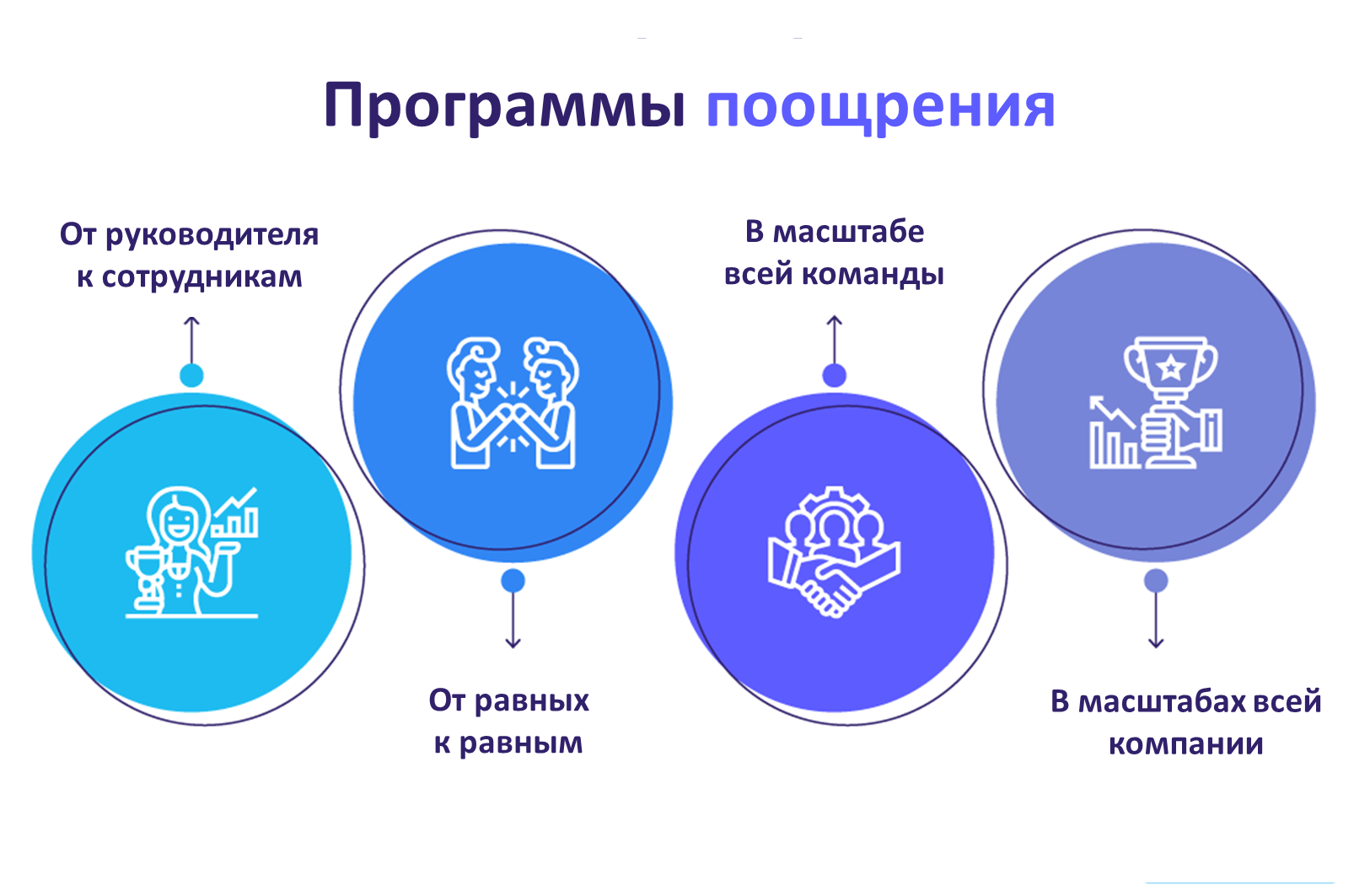 Программы поощрения

От руководителя к сотрудникам

От равных к равным

В масштабе всей команды

В масштабах всей компании